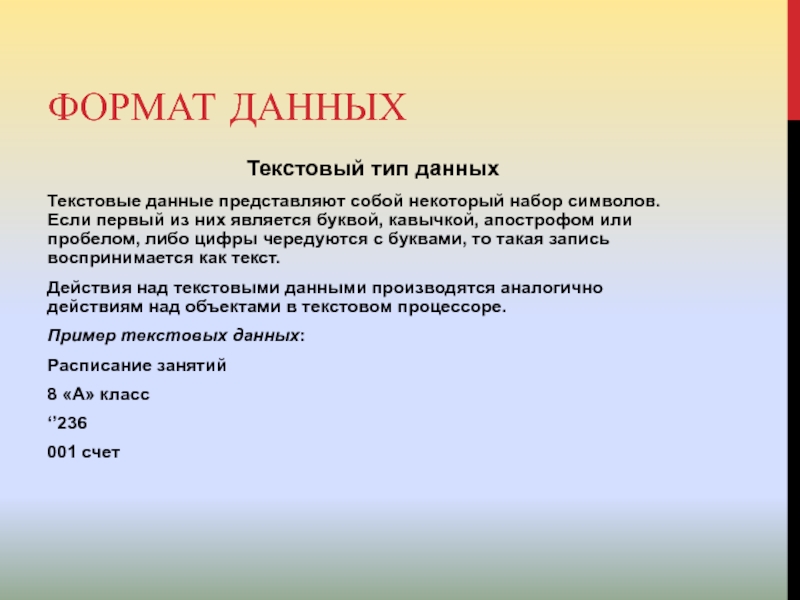 ФОРМАТ ДАННЫХ

Текстовый тип данных

Текстовые данные представляют собой некоторый набор символов. Если первый из них является буквой, кавычкой, апострофом или пробелом, либо цифры чередуются с буквами, то такая запись воспринимается как текст.

Действия над текстовыми данными производятся аналогично действиям над объектами в текстовом процессоре.

Пример текстовых данных:

Расписание занятий

8 «А» класс

‘’236

001 счет